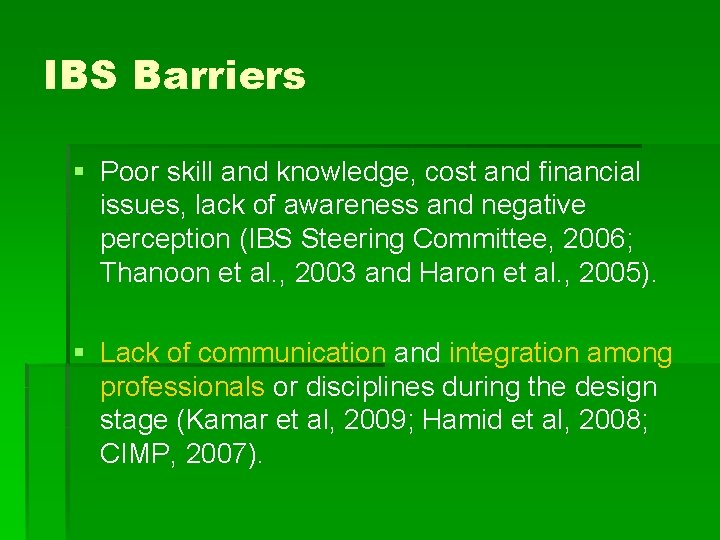 IBS Barriers

▪ Poor skill and knowledge, cost and financial issues, lack of awareness and negative perception (IBS Steering Committee, 2006; Thanoon et al., 2003 and Haron et al., 2005).

▪ Lack of communication and integration among professionals or disciplines during the design stage (Kamar et al, 2009; Hamid et al, 2008; CIMP, 2007).